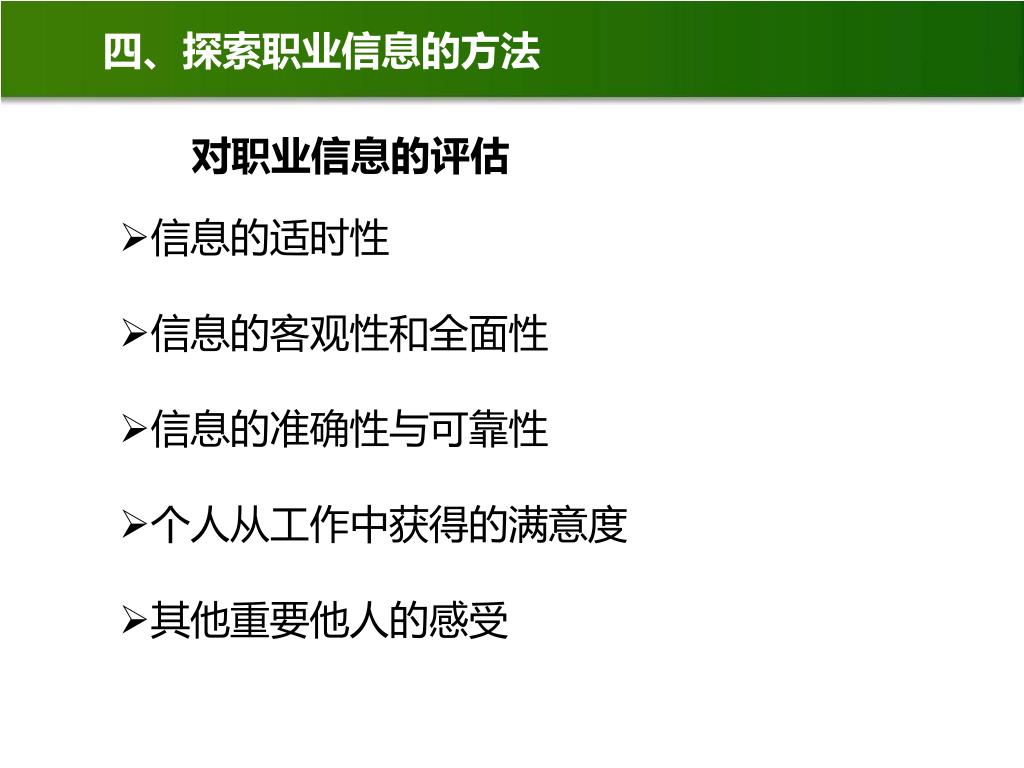 四、探索职业信息的方法

对职业信息的评估

➢信息的适时性

➢信息的客观性和全面性

➢信息的准确性与可靠性

➢个人从工作中获得的满意度

➢其他重要他人的感受